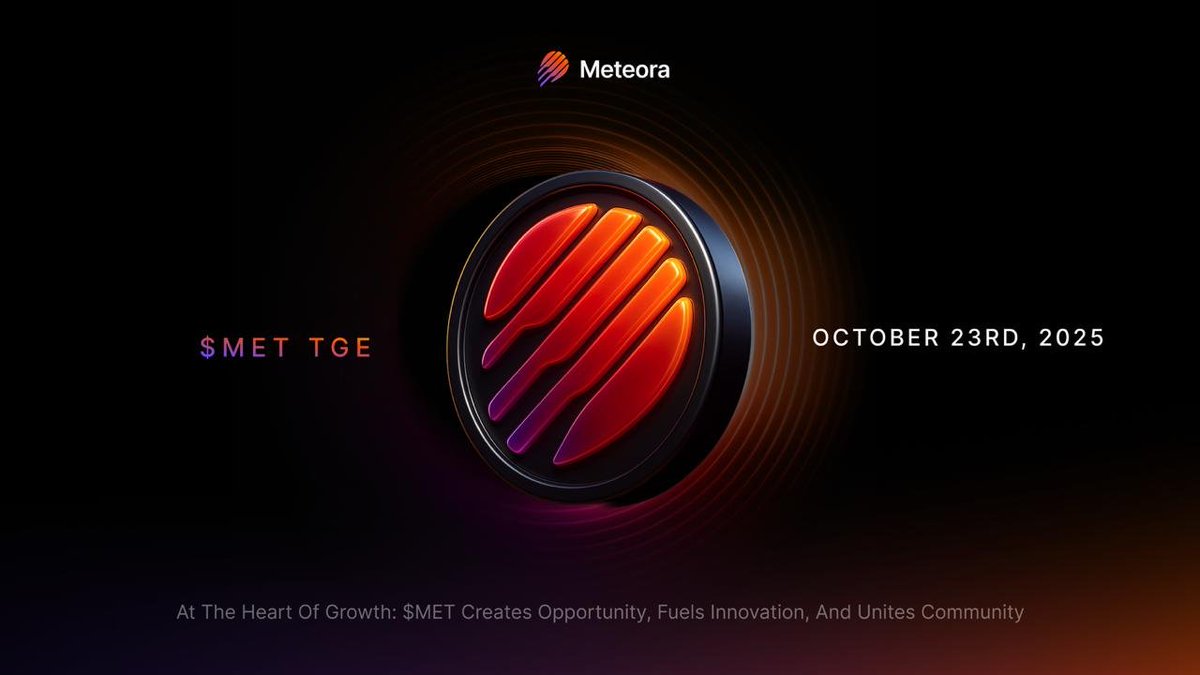 Meteora

\$MET TGE

OCTOBER 23RD, 2025

At The Heart Of Growth: \$MET Creates Opportunity, Fuels Innovation, And Unites Community